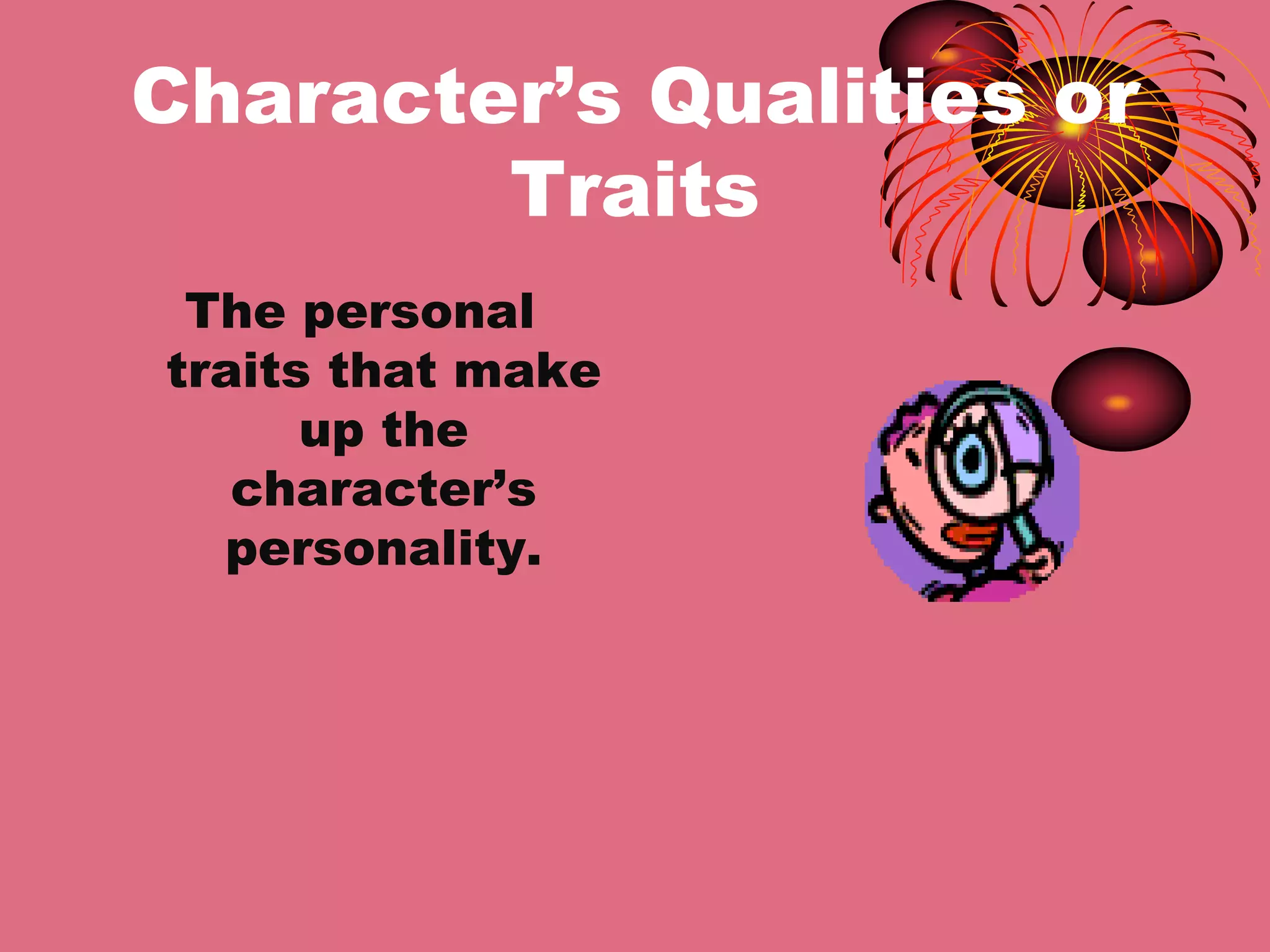 Character’s Qualities or Traits

The personal traits that make up the character’s personality.